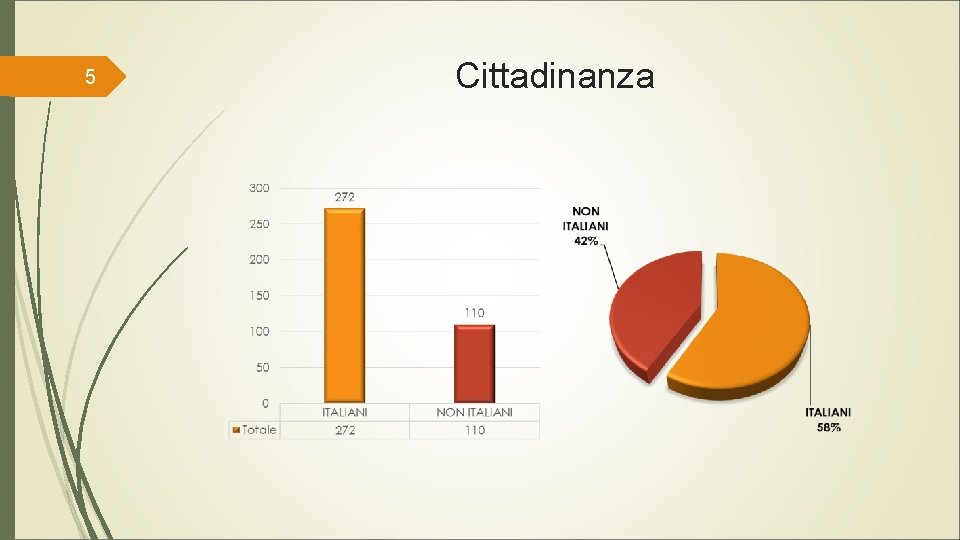 5

Cittadinanza

300
250
200
150
100
50
0

272
110

| | ITALIANI | NON ITALIANI |
|---|---|---|
| Totale | 272 | 110 |

NON ITALIANI 42%

ITALIANI 58%